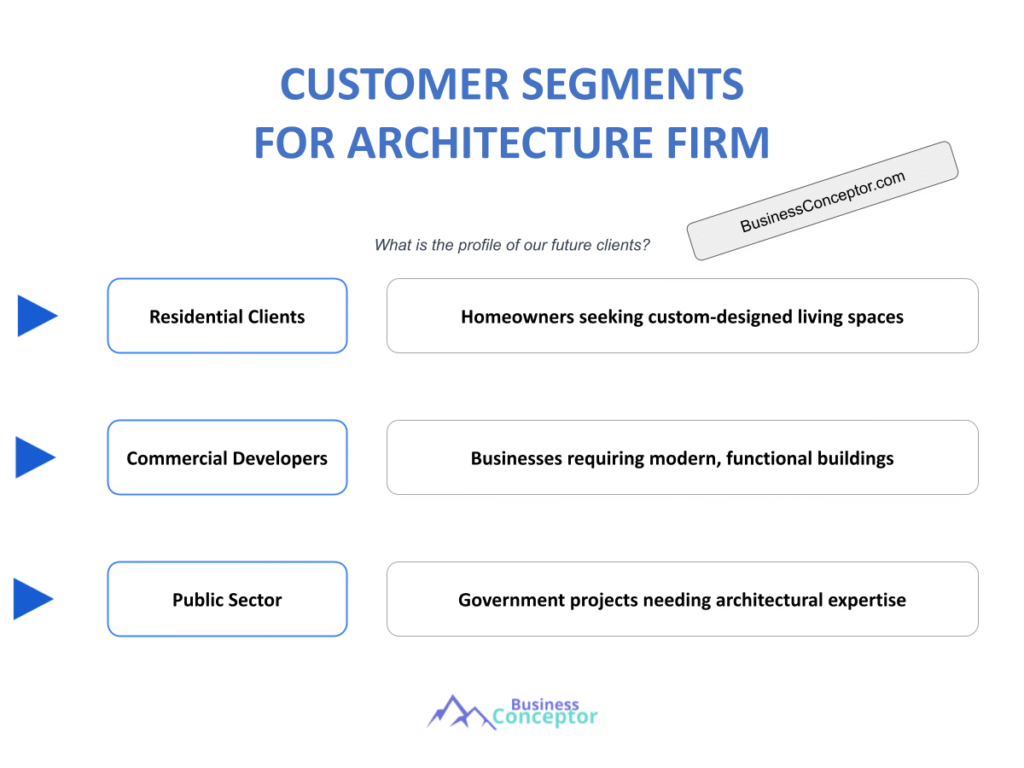 CUSTOMER SEGMENTS
FOR ARCHITECTURE FIRM

BusinessConceptor.com

What is the profile of our future clients?

Residential Clients

Homeowners seeking custom-designed living spaces

Commercial Developers

Businesses requiring modern, functional buildings

Public Sector

Government projects needing architectural expertise

Business Conceptor